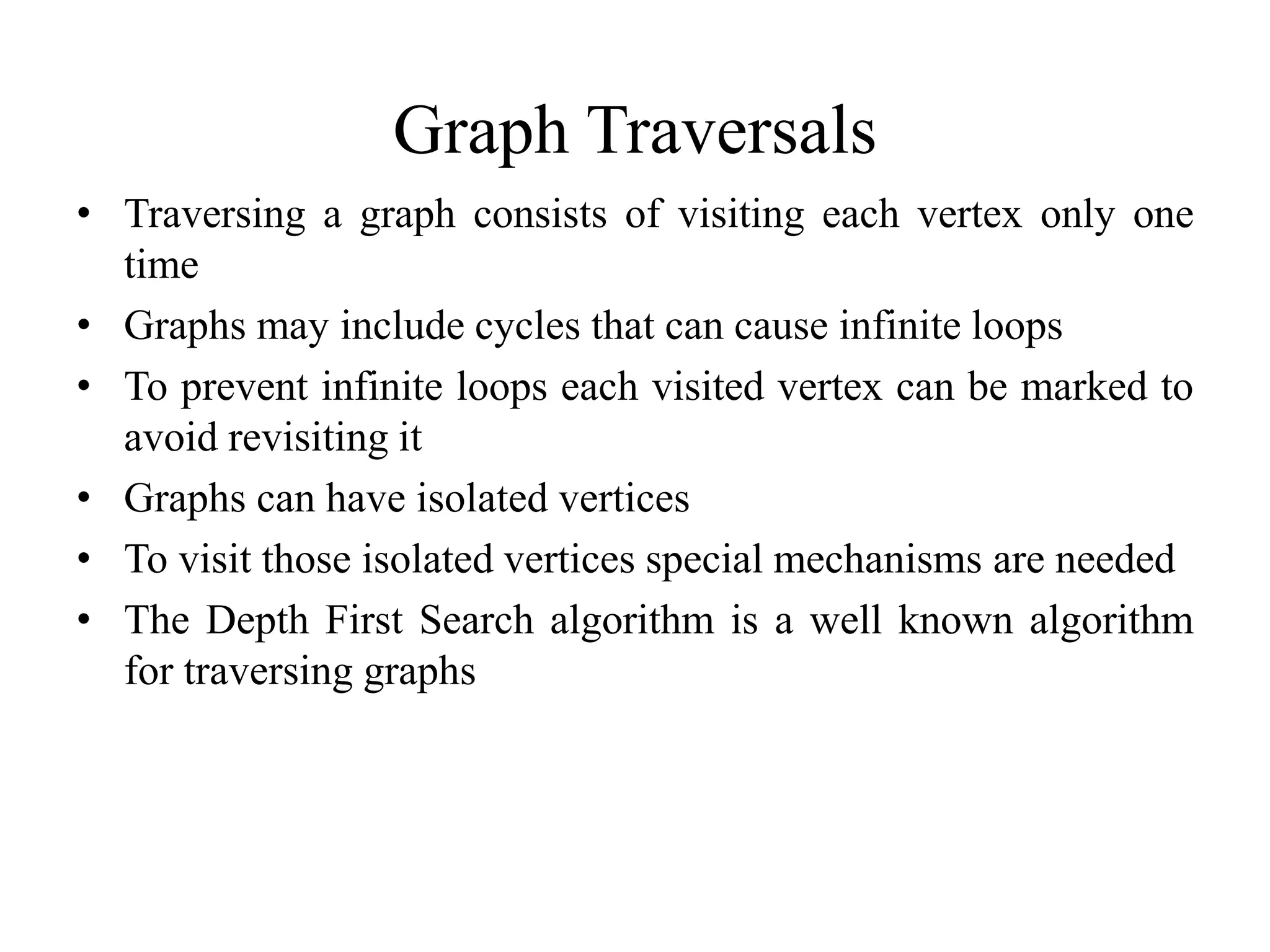 Graph Traversals

• Traversing a graph consists of visiting each vertex only one time
• Graphs may include cycles that can cause infinite loops
• To prevent infinite loops each visited vertex can be marked to avoid revisiting it
• Graphs can have isolated vertices
• To visit those isolated vertices special mechanisms are needed
• The Depth First Search algorithm is a well known algorithm for traversing graphs